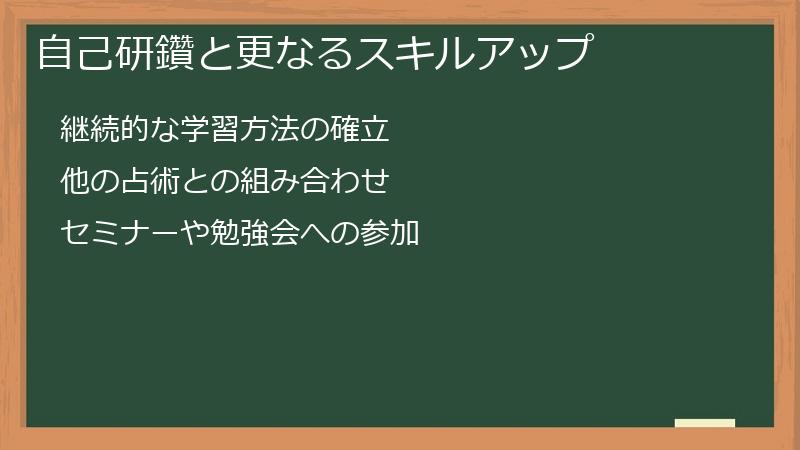 自己研鑽と更なるスキルアップ

継続的な学習方法の確立

他の占術との組み合わせ

セミナーや勉強会への参加